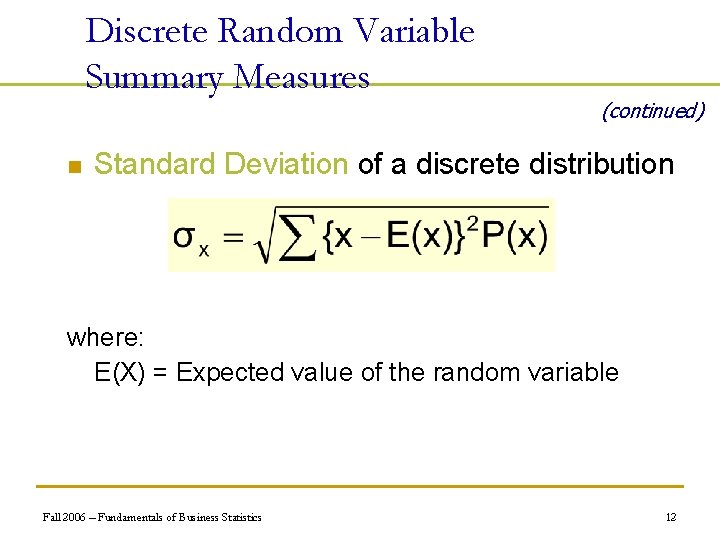 Discrete Random Variable Summary Measures

(continued)

Standard Deviation of a discrete distribution

$\sigma_x = \sqrt{\sum \{x - E(x)\}^2 P(x)}$

where:
E(X) = Expected value of the random variable

Fall 2006 – Fundamentals of Business Statistics

12